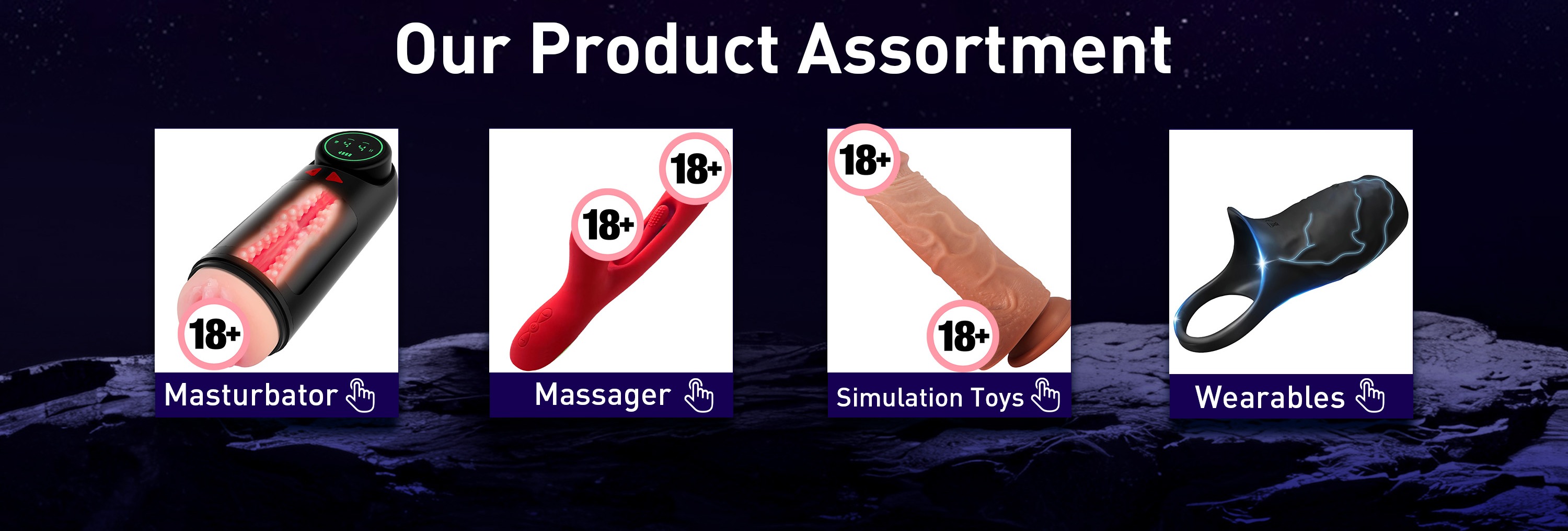 Our Product Assortment

18+

Masturbator

18+

18+

Massager

18+

18+

Simulation Toys

Wearables